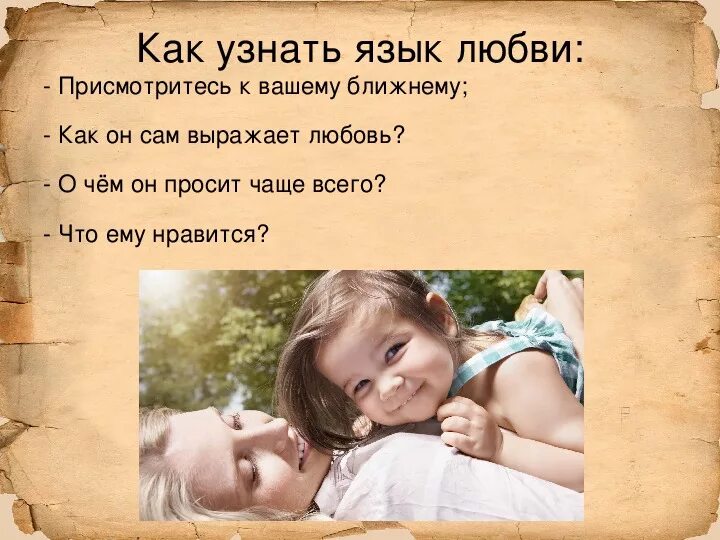 Как узнать язык любви:
- Присмотритесь к вашему ближнему;

- Как он сам выражает любовь?

- О чём он просит чаще всего?

- Что ему нравится?